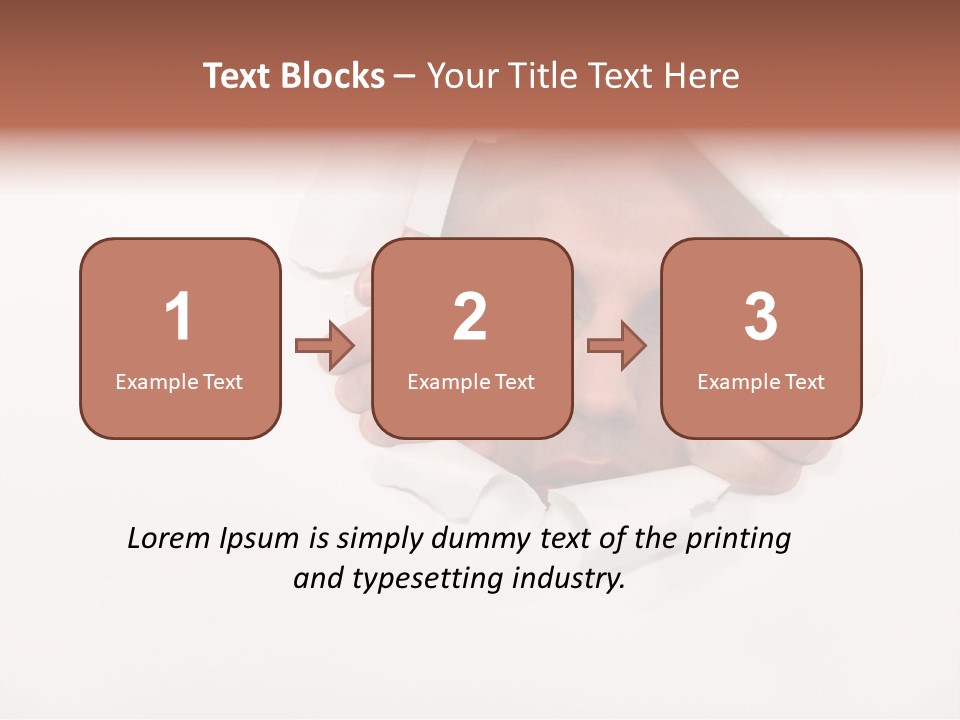 Text Blocks – Your Title Text Here

1
Example Text

2
Example Text

3
Example Text

Lorem Ipsum is simply dummy text of the printing and typesetting industry.